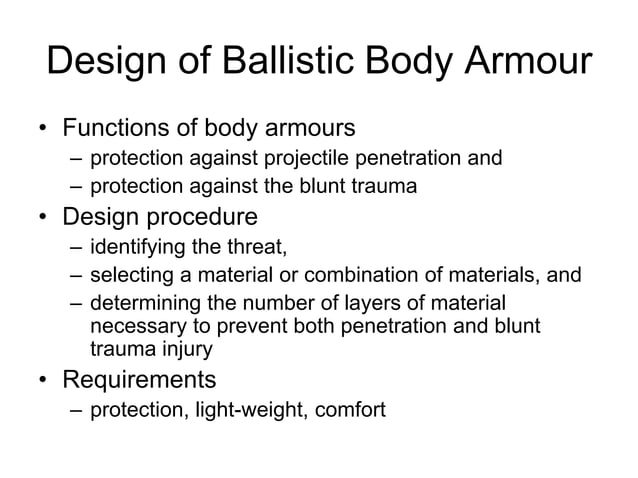 Design of Ballistic Body Armour

• Functions of body armours
– protection against projectile penetration and
– protection against the blunt trauma
• Design procedure
– identifying the threat,
– selecting a material or combination of materials, and
– determining the number of layers of material necessary to prevent both penetration and blunt trauma injury
• Requirements
– protection, light-weight, comfort